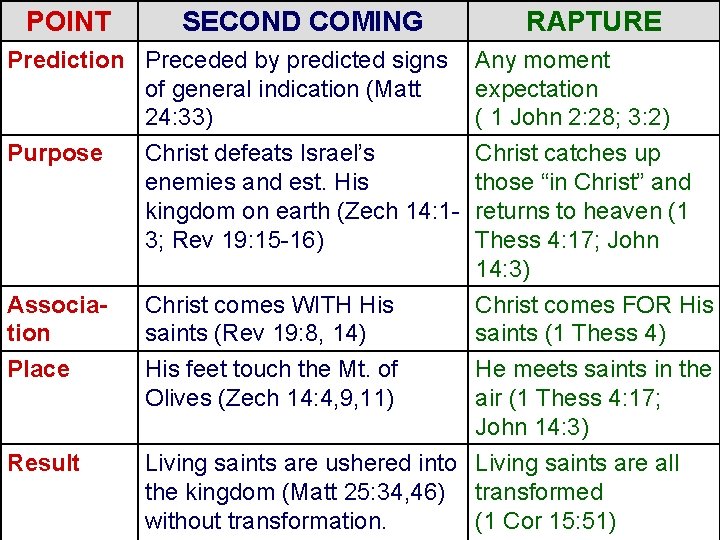 | POINT | SECOND COMING | RAPTURE |
|---|---|---|
| Prediction | Preceded by predicted signs of general indication (Matt 24:33) | Any moment expectation ( 1 John 2:28; 3:2) |
| Purpose | Christ defeats Israel's enemies and est. His kingdom on earth (Zech 14:1-3; Rev 19:15-16) | Christ catches up those "in Christ" and returns to heaven (1 Thess 4:17; John 14:3) |
| Association | Christ comes WITH His saints (Rev 19:8, 14) | Christ comes FOR His saints (1 Thess 4) |
| Place | His feet touch the Mt. of Olives (Zech 14:4,9,11) | He meets saints in the air (1 Thess 4:17; John 14:3) |
| Result | Living saints are ushered into the kingdom (Matt 25:34,46) without transformation. | Living saints are all transformed (1 Cor 15:51) |